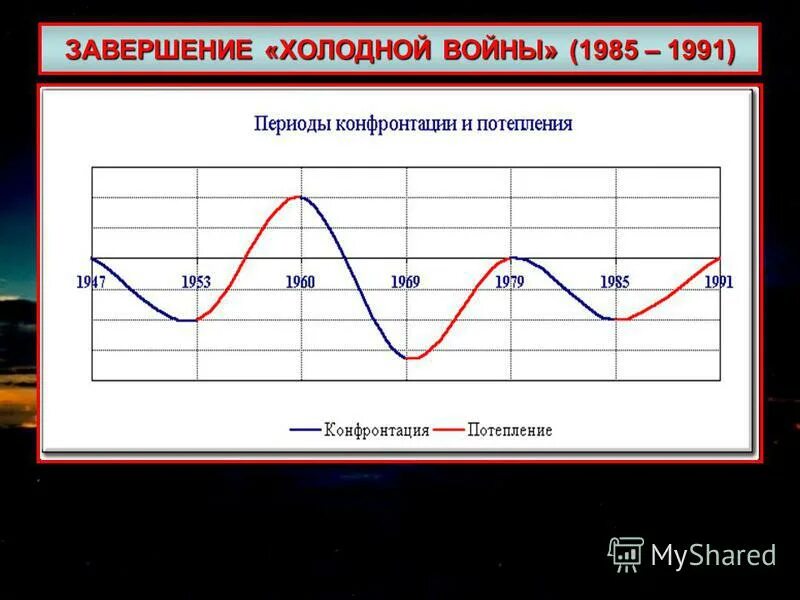 ЗАВЕРШЕНИЕ «ХОЛОДНОЙ ВОЙНЫ» (1985 – 1991)

Периоды конфронтации и потепления

1947
1953
1960
1969
1979
1985
1991

Конфронтация
Потепление

MyShared